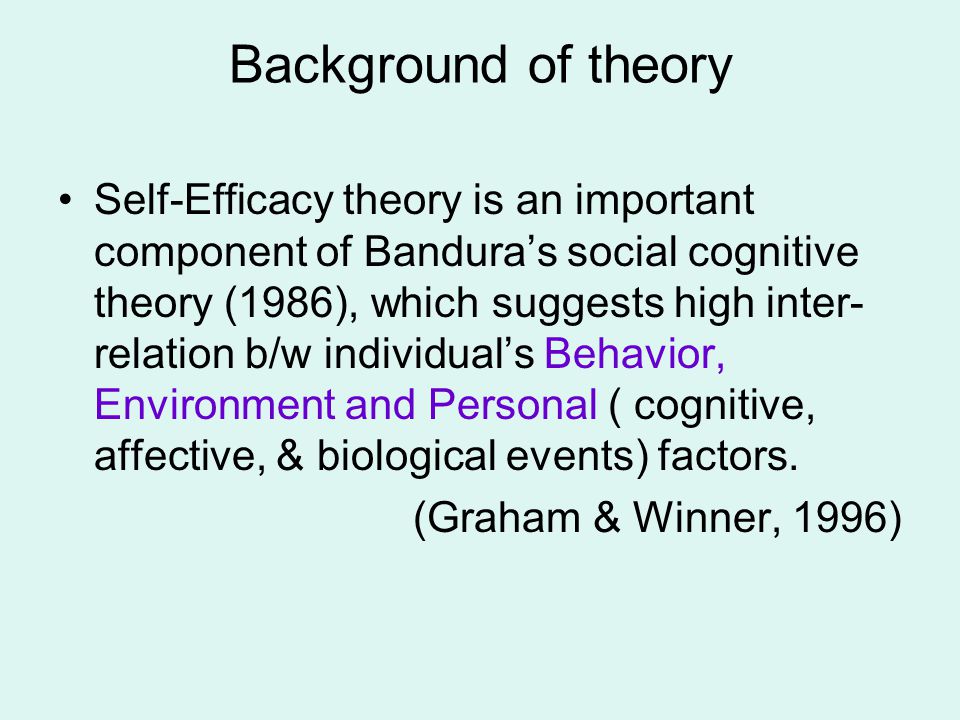 Background of theory

• Self-Efficacy theory is an important component of Bandura’s social cognitive theory (1986), which suggests high inter-relation b/w individual’s Behavior, Environment and Personal ( cognitive, affective, & biological events) factors.

(Graham & Winner, 1996)